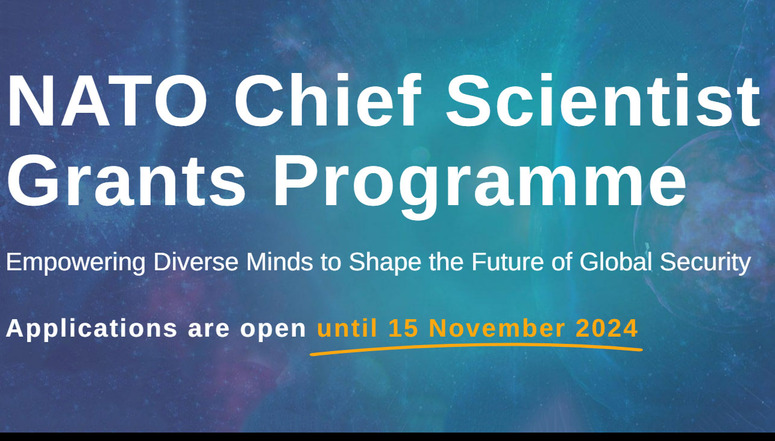 NATO Chief Scientist Grants Programme

Empowering Diverse Minds to Shape the Future of Global Security

Applications are open until 15 November 2024